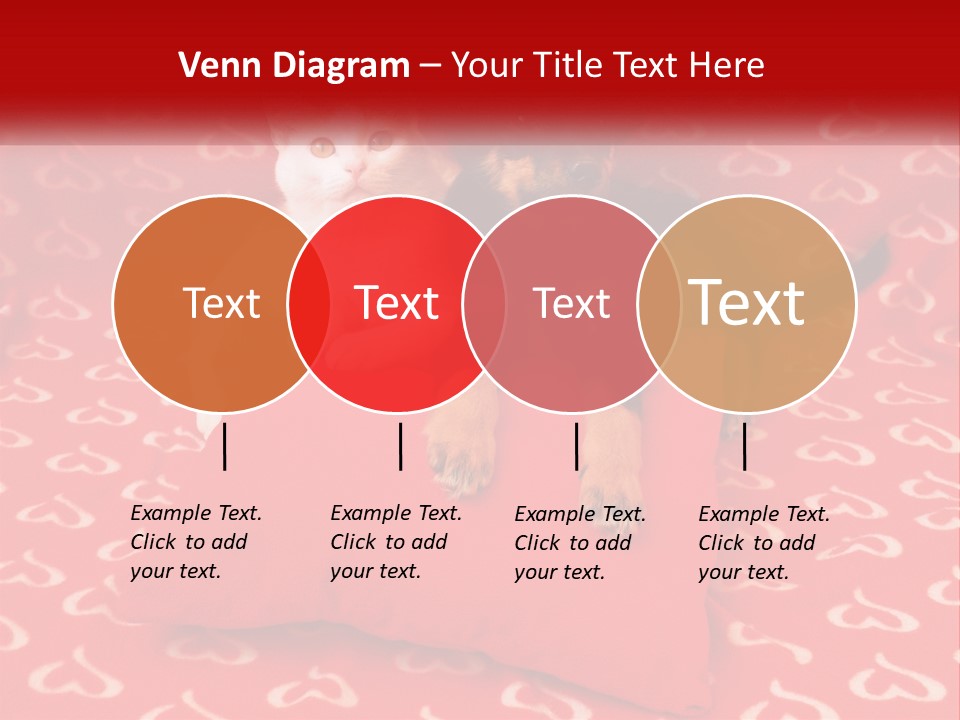 Venn Diagram – Your Title Text Here

Text

Text

Text

Text

Example Text. Click to add your text.

Example Text. Click to add your text.

Example Text. Click to add your text.

Example Text. Click to add your text.